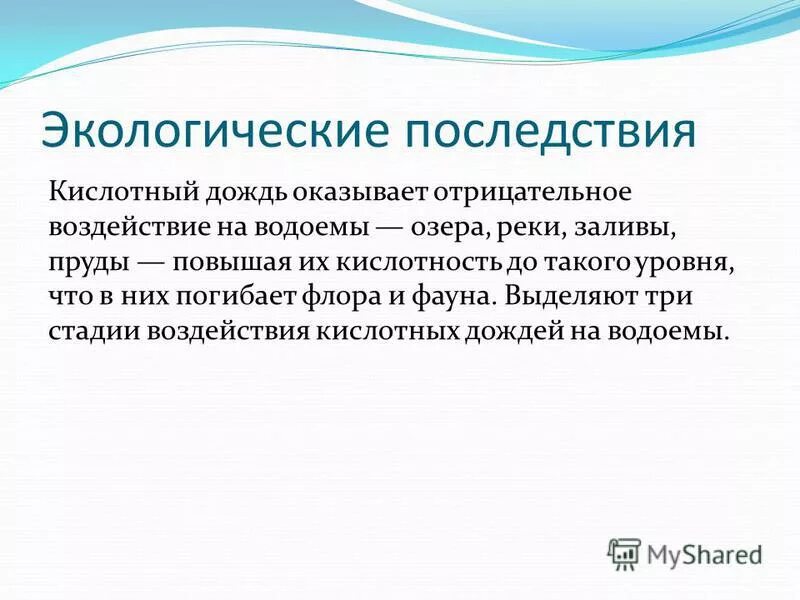 Экологические последствия

Кислотный дождь оказывает отрицательное воздействие на водоемы — озера, реки, заливы, пруды — повышая их кислотность до такого уровня, что в них погибает флора и фауна. Выделяют три стадии воздействия кислотных дождей на водоемы.

MyShared